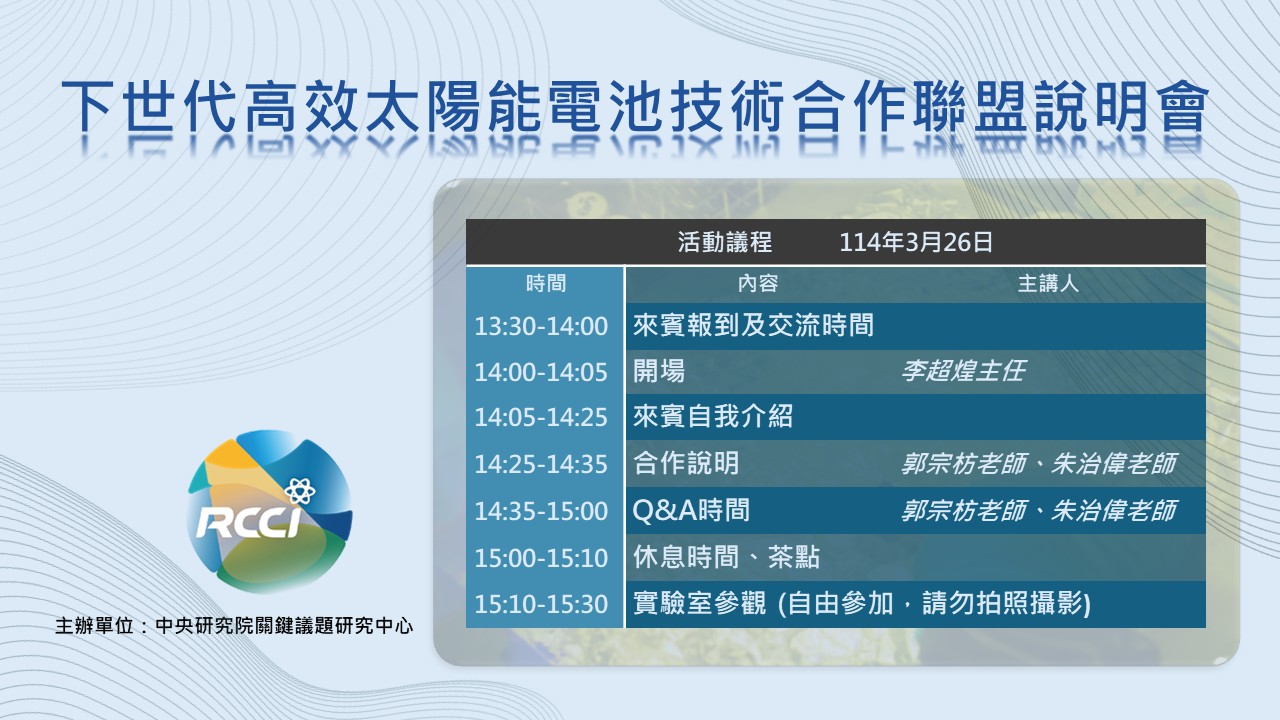 下世代高效太陽能電池技術合作聯盟說明會

活動議程　114年3月26日

| 時間 | 內容 | 主講人 |
|---|---|---|
| 13:30-14:00 | 來賓報到及交流時間 | |
| 14:00-14:05 | 開場 | 李超煌主任 |
| 14:05-14:25 | 來賓自我介紹 | |
| 14:25-14:35 | 合作說明 | 郭宗枋老師、朱治偉老師 |
| 14:35-15:00 | Q&A時間 | 郭宗枋老師、朱治偉老師 |
| 15:00-15:10 | 休息時間、茶點 | |
| 15:10-15:30 | 實驗室參觀 (自由參加，請勿拍照攝影) | |

RCCI

主辦單位：中央研究院關鍵議題研究中心